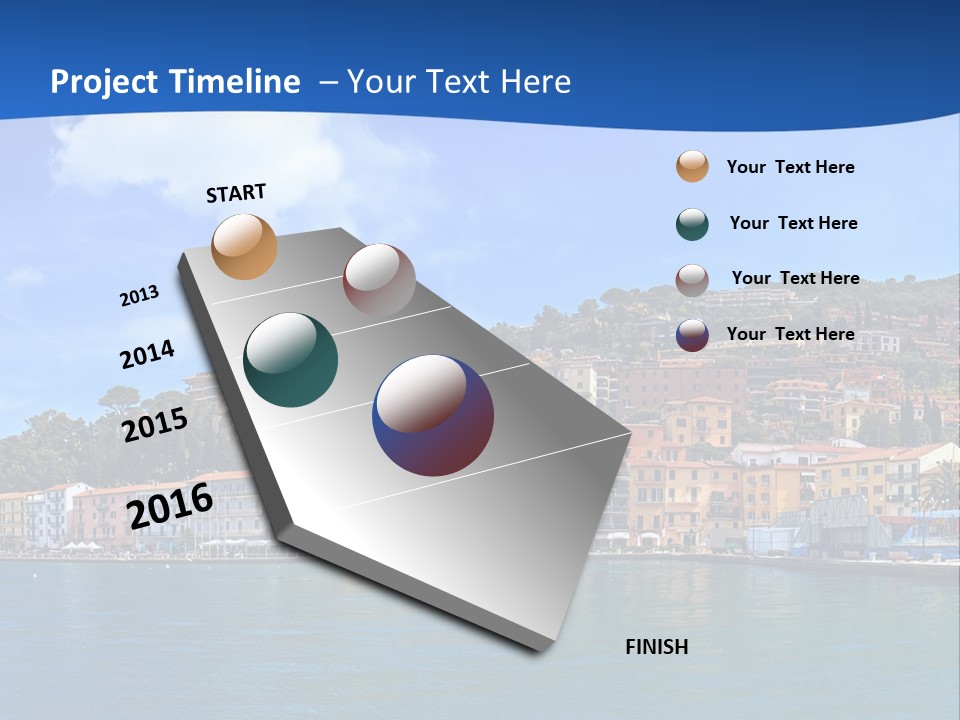 Project Timeline – Your Text Here

START

2013

2014

2015

2016

FINISH

Your Text Here

Your Text Here

Your Text Here

Your Text Here